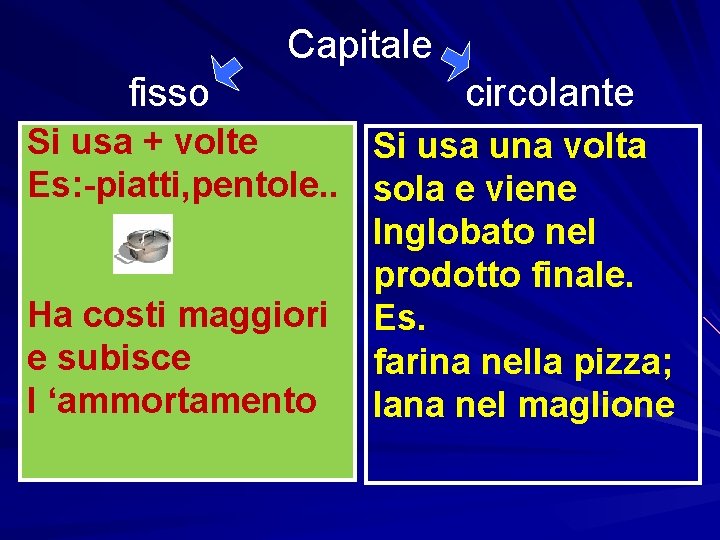 Capitale

fisso

circolante

Si usa + volte
Es:-piatti,pentole..

Ha costi maggiori e subisce l ‘ammortamento

Si usa una volta sola e viene Inglobato nel prodotto finale.
Es.
farina nella pizza;
lana nel maglione